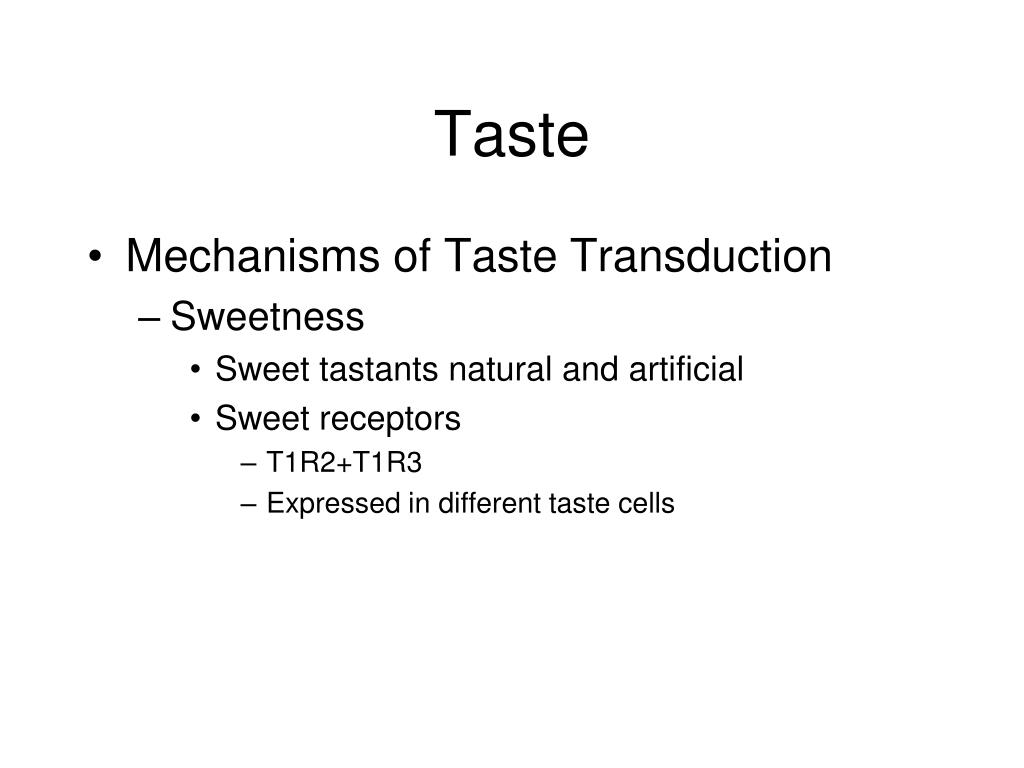 Taste

• Mechanisms of Taste Transduction
– Sweetness
• Sweet tastants natural and artificial
• Sweet receptors
– T1R2+T1R3
– Expressed in different taste cells